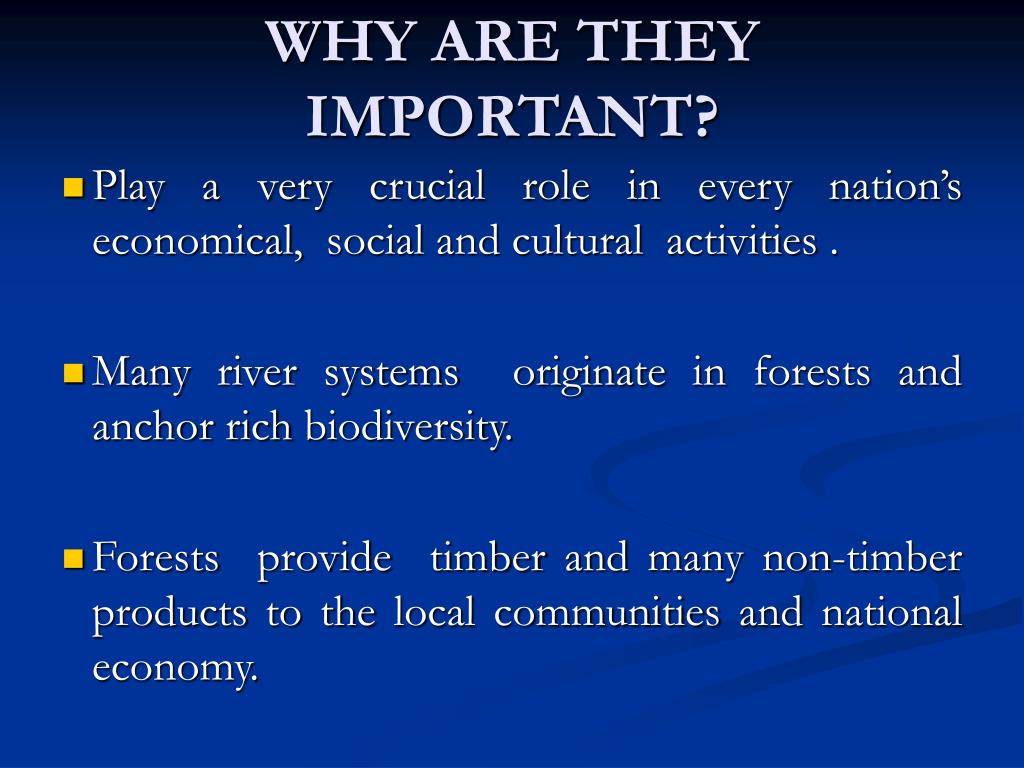 WHY ARE THEY IMPORTANT?

Play a very crucial role in every nation’s economical, social and cultural activities .

Many river systems originate in forests and anchor rich biodiversity.

Forests provide timber and many non-timber products to the local communities and national economy.